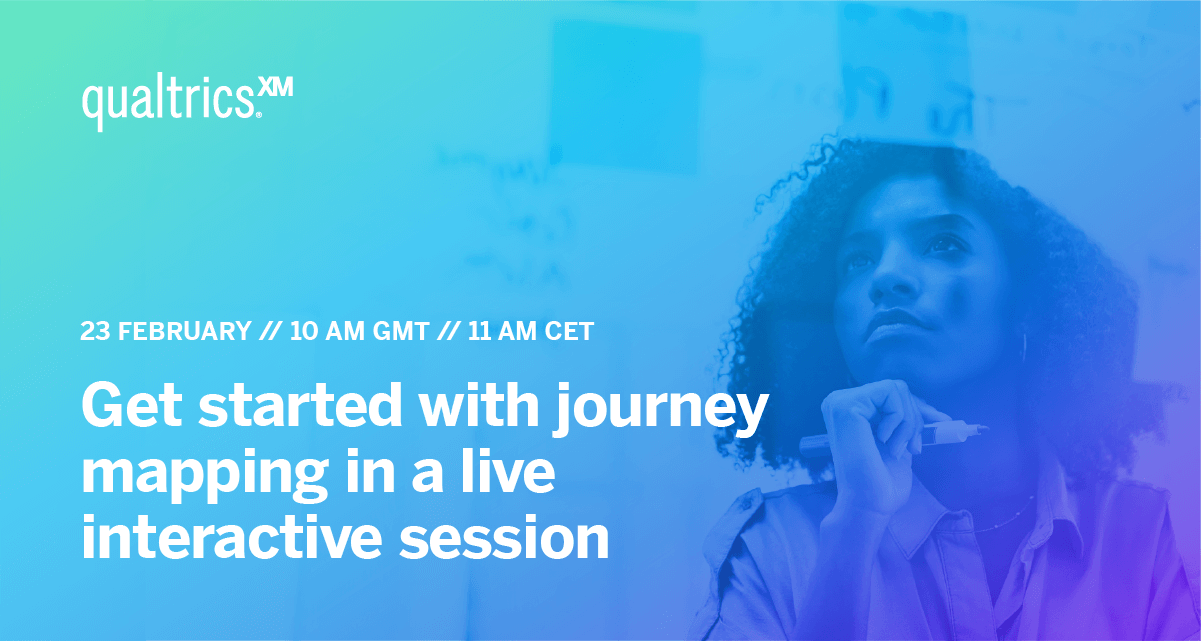 qualtrics.XM

23 FEBRUARY // 10 AM GMT // 11 AM CET

Get started with journey mapping in a live interactive session